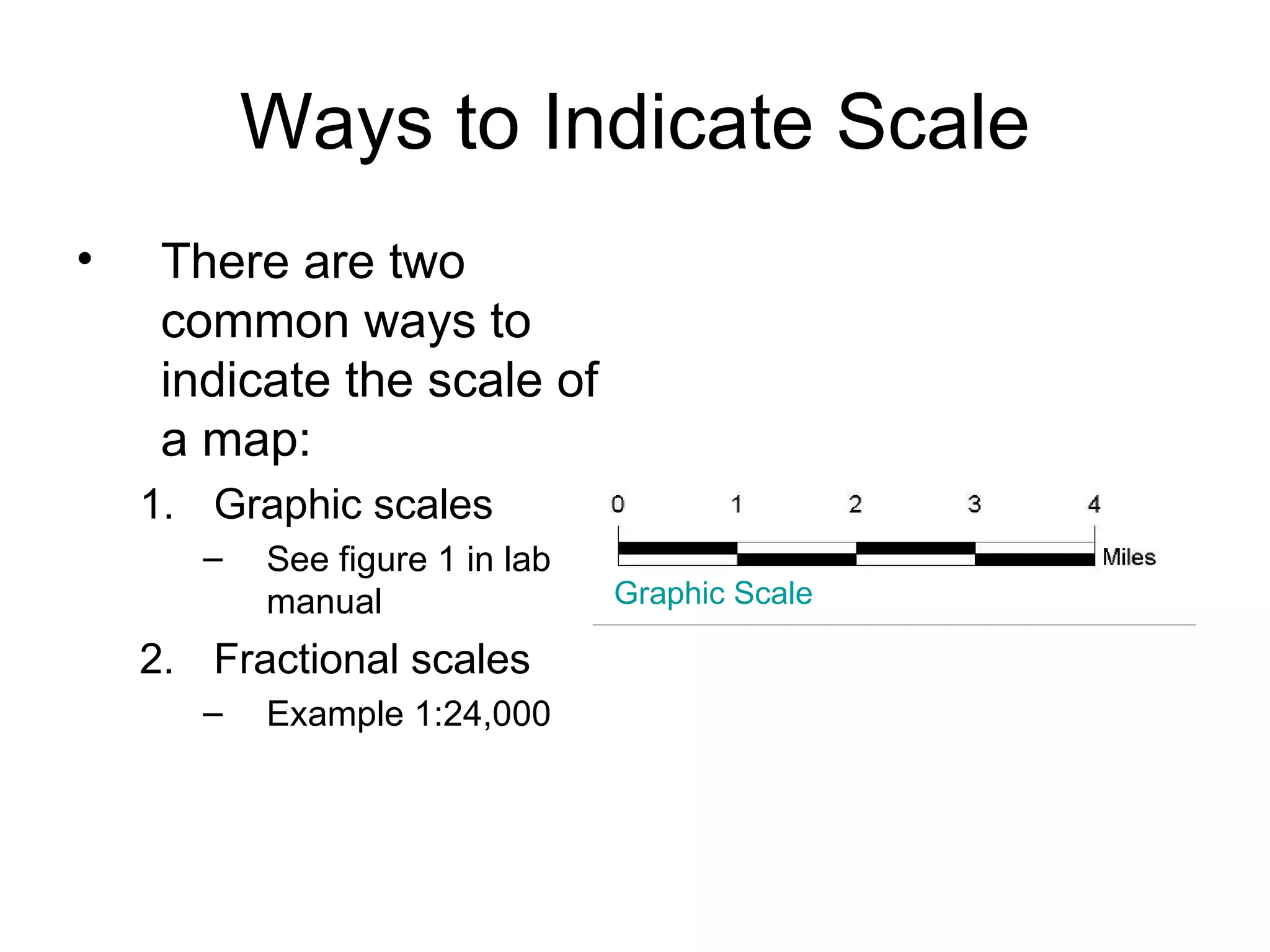 Ways to Indicate Scale

• There are two common ways to indicate the scale of a map:

1. Graphic scales
– See figure 1 in lab manual
2. Fractional scales
– Example 1:24,000

0 1 2 3 4
Miles
Graphic Scale